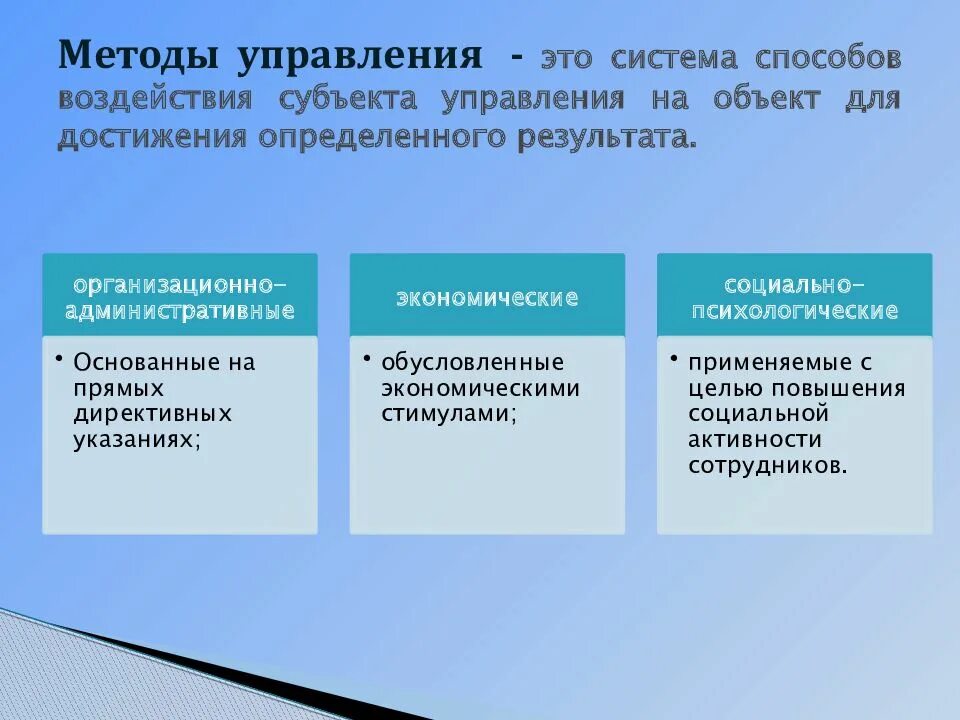 Методы управления - это система способов воздействия субъекта управления на объект для достижения определенного результата.

организационно-административные

• Основанные на прямых директивных указаниях;

экономические

• обусловленные экономическими стимулами;

социально-психологические

• применяемые с целью повышения социальной активности сотрудников.